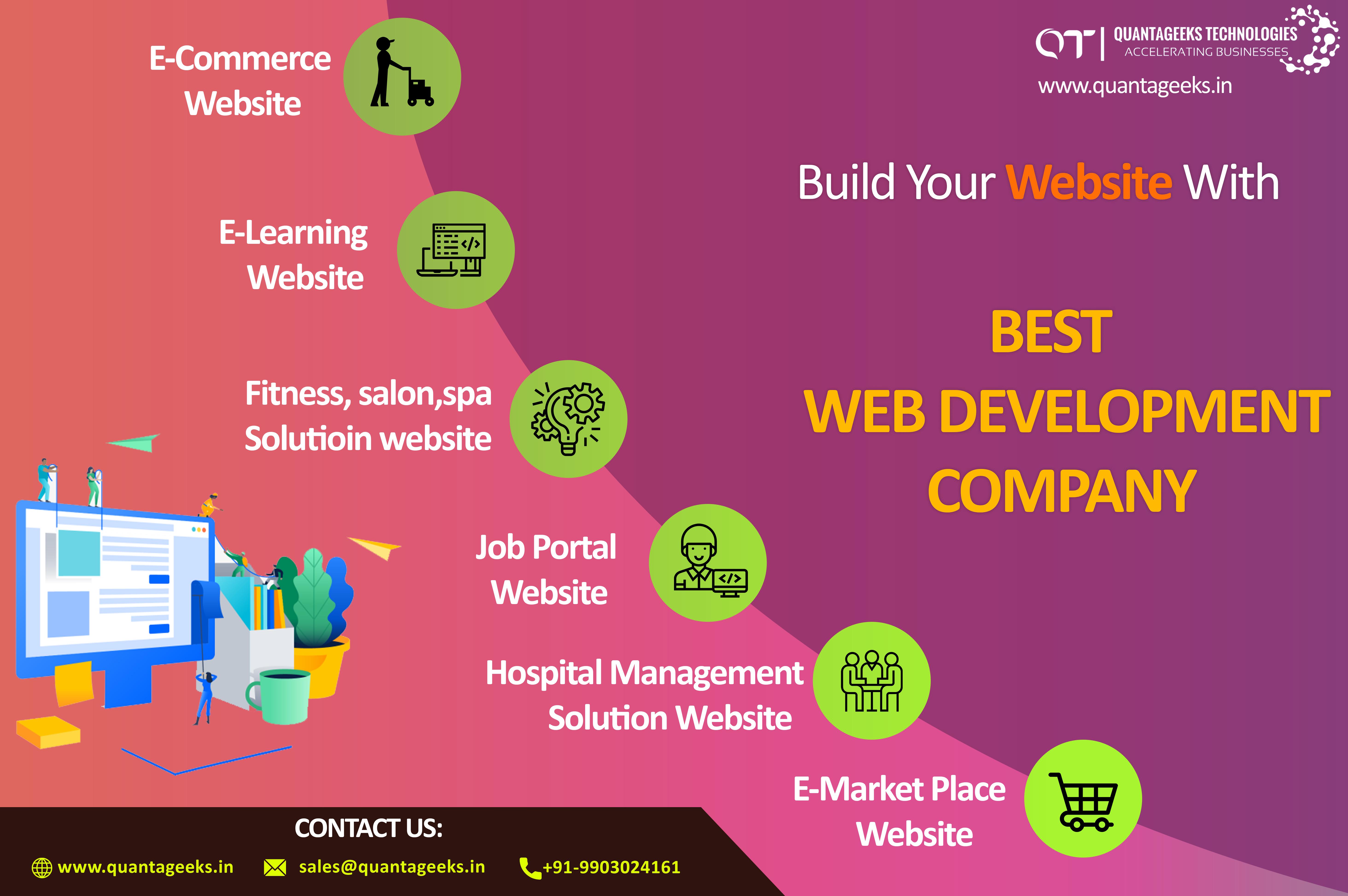 QT | QUANTAGEEKS TECHNOLOGIES
ACCELERATING BUSINESSES
www.quantageeks.in

Build Your Website With

BEST
WEB DEVELOPMENT
COMPANY

E-Commerce Website

E-Learning Website

Fitness, salon,spa Solutioin website

Job Portal Website

Hospital Management Solution Website

E-Market Place Website

CONTACT US:
www.quantageeks.in sales@quantageeks.in +91-9903024161